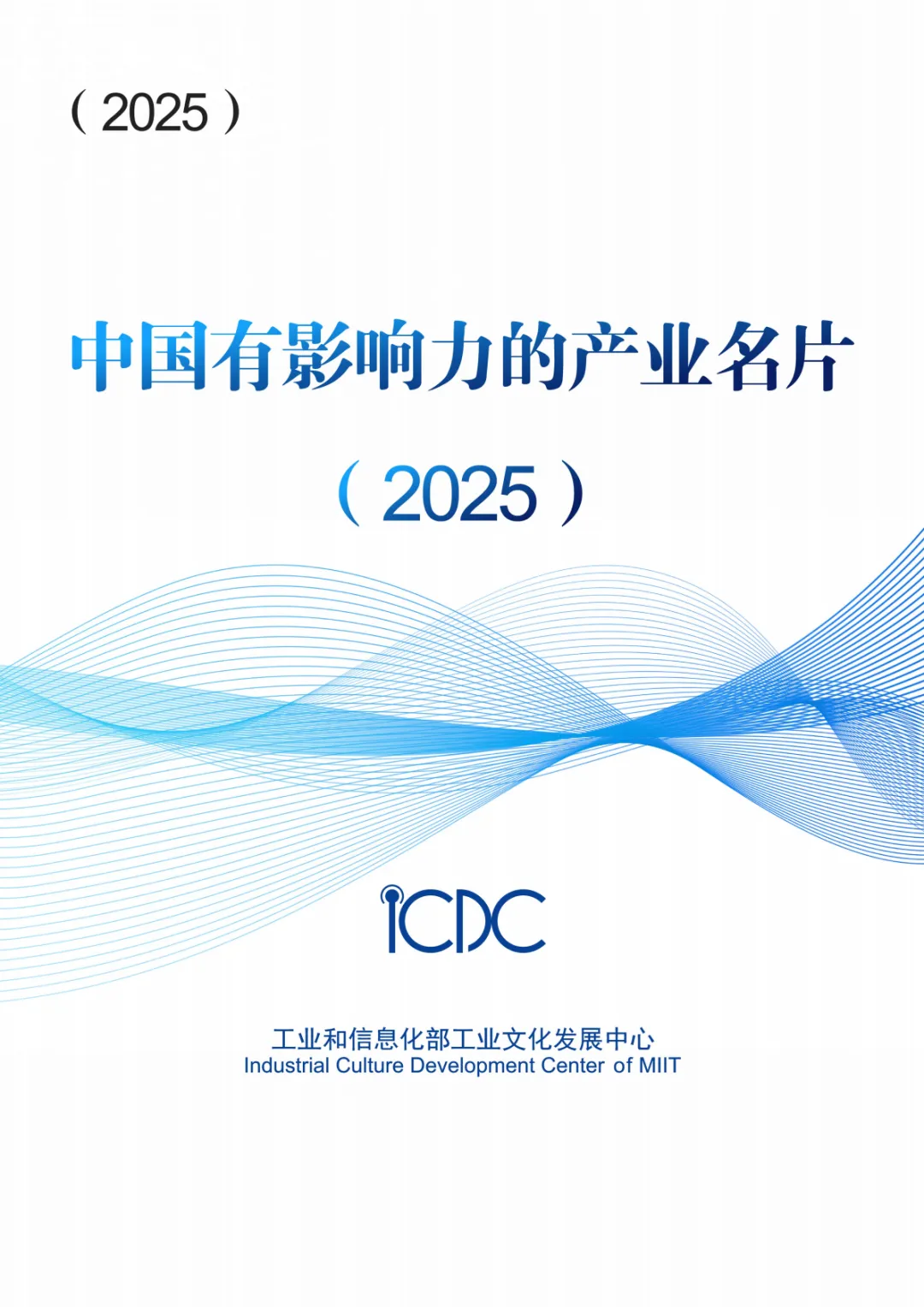 （2025）

中国有影响力的产业名片

（2025）

ICDC

工业和信息化部工业文化发展中心
Industrial Culture Development Center of MIIT